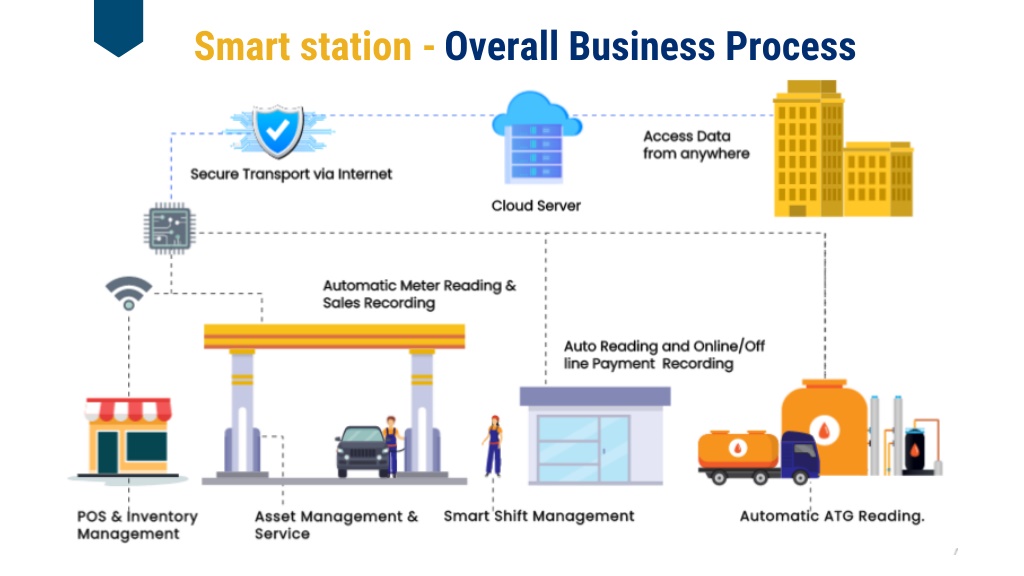 Smart station - Overall Business Process

Secure Transport via Internet

Cloud Server

Access Data from anywhere

Automatic Meter Reading & Sales Recording

Auto Reading and Online/Off line Payment Recording

POS & Inventory Management

Asset Management & Service

Smart Shift Management

Automatic ATG Reading.

7